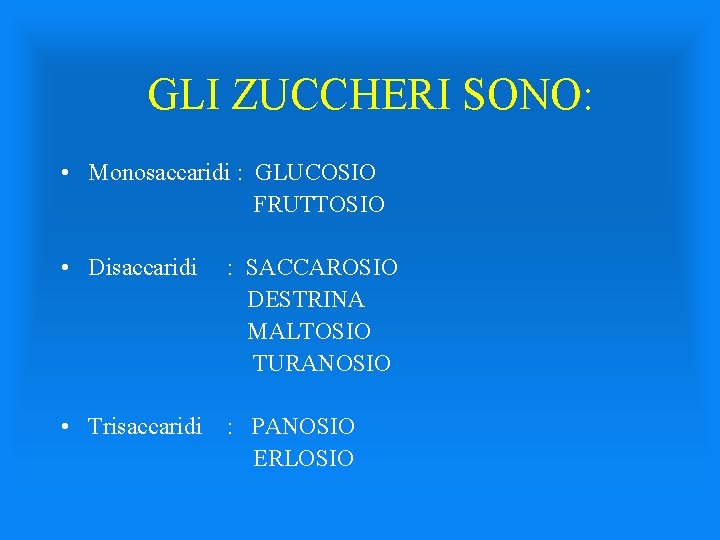 GLI ZUCCHERI SONO:

• Monosaccaridi : GLUCOSIO
FRUTTOSIO

• Disaccaridi : SACCAROSIO
DESTRINA
MALTOSIO
TURANOSIO

• Trisaccaridi : PANOSIO
ERLOSIO